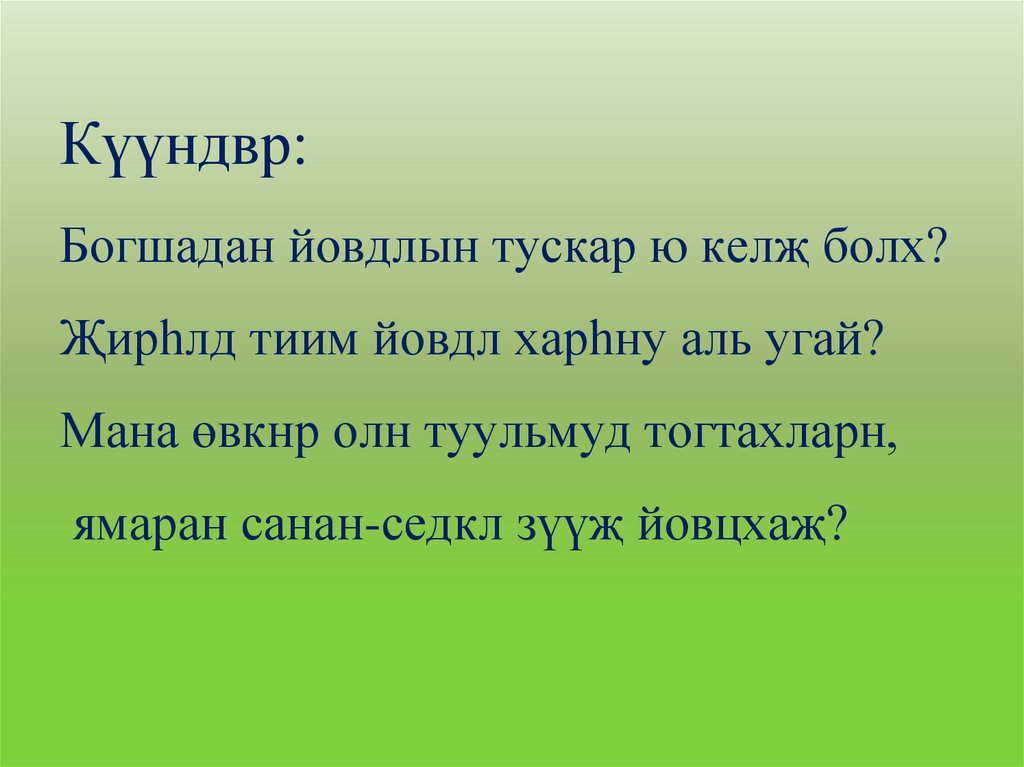 Күүндвр:

Богшадан йовдлын тускар ю келҗ болх?

Җирһлд тиим йовдл харһну аль угай?

Мана өвкнр олн туульмуд тогтахларн,

ямаран санан-седкл зүүҗ йовцхаҗ?